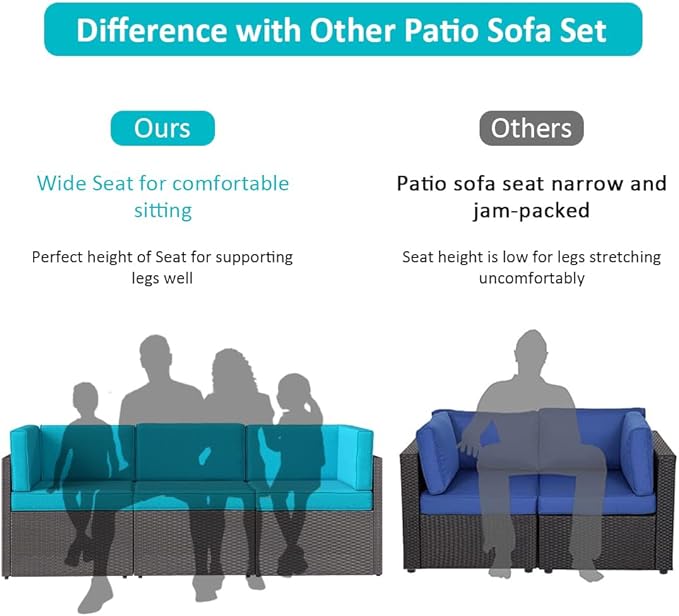 Difference with Other Patio Sofa Set

Ours

Wide Seat for comfortable sitting

Perfect height of Seat for supporting legs well

Others

Patio sofa seat narrow and jam-packed

Seat height is low for legs stretching uncomfortably